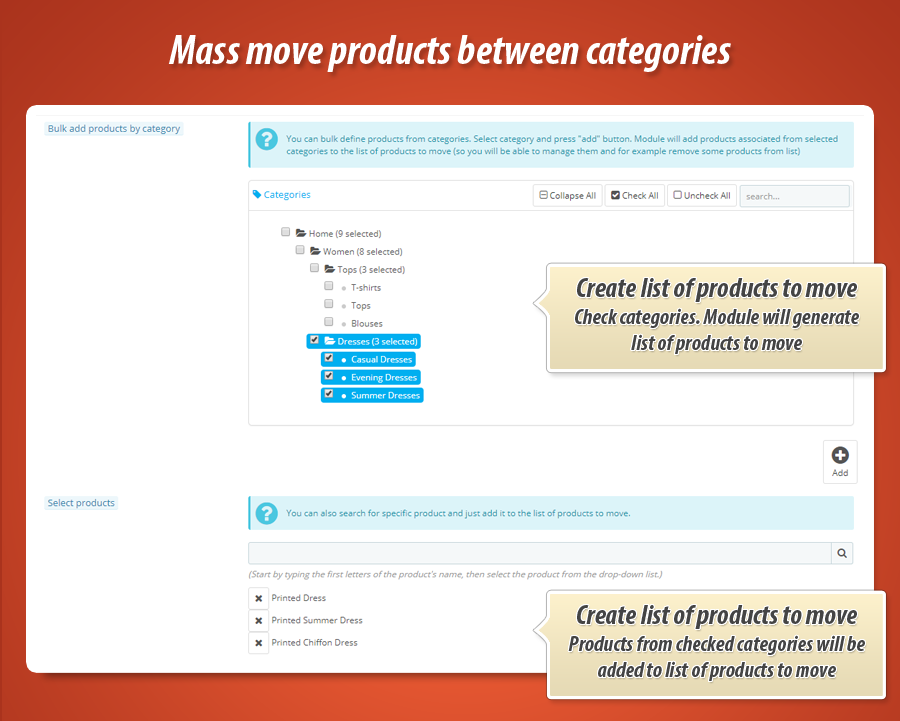 Mass move products between categories

Bulk add products by category

You can bulk define products from categories. Select category and press "add" button. Module will add products associated from selected categories to the list of products to move (so you will be able to manage them and for example remove some products from list)

Categories

Collapse All

Check All

Uncheck All

search...

Home (9 selected)

Women (8 selected)

Tops (3 selected)

T-shirts

Tops

Blouses

Dresses (3 selected)

Casual Dresses

Evening Dresses

Summer Dresses

Create list of products to move
Check categories. Module will generate list of products to move

Add

Select products

You can also search for specific product and just add it to the list of products to move.

(Start by typing the first letters of the product's name, then select the product from the drop-down list.)

Printed Dress

Printed Summer Dress

Printed Chiffon Dress

Create list of products to move
Products from checked categories will be added to list of products to move